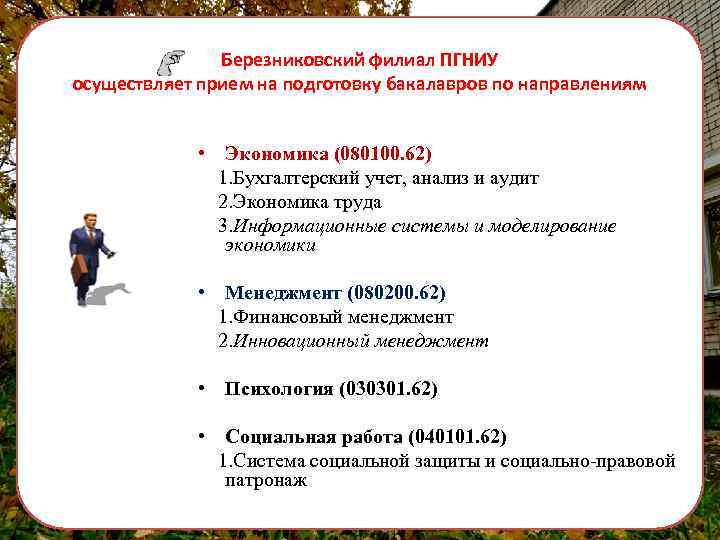 Березниковский филиал ПГНИУ
осуществляет прием на подготовку бакалавров по направлениям

• Экономика (080100.62)
1.Бухгалтерский учет, анализ и аудит
2.Экономика труда
3.Информационные системы и моделирование экономики

• Менеджмент (080200.62)
1.Финансовый менеджмент
2.Инновационный менеджмент

• Психология (030301.62)

• Социальная работа (040101.62)
1.Система социальной защиты и социально-правовой патронаж